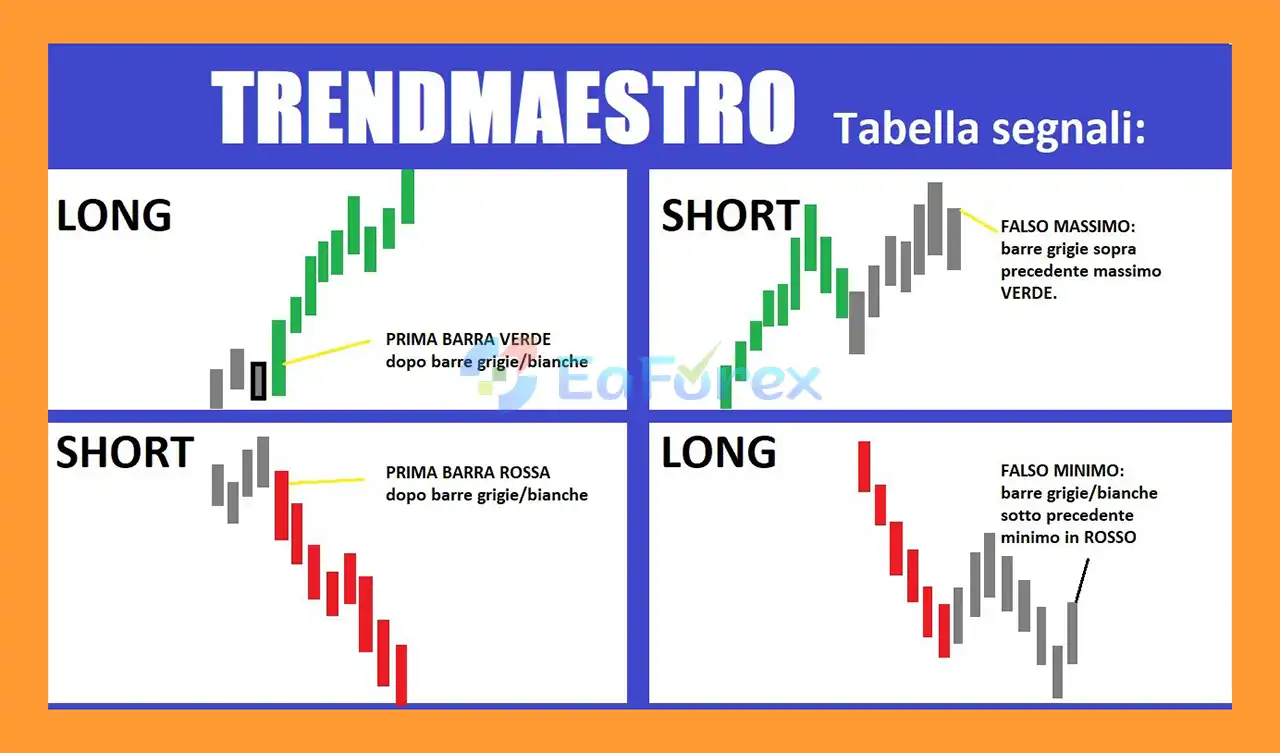 TRENDMAESTRO Tabella segnali:

LONG

PRIMA BARRA VERDE dopo barre grigie/bianche

SHORT

FALSO MASSIMO: barre grigie sopra precedente massimo VERDE.

EaForex

SHORT

PRIMA BARRA ROSSA dopo barre grigie/bianche

LONG

FALSO MINIMO: barre grigie/bianche sotto precedente minimo in ROSSO